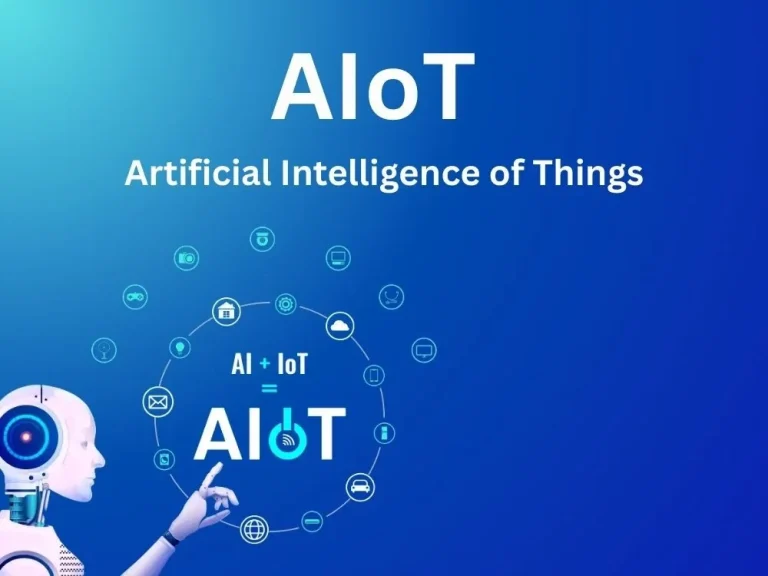 AIoT

Artificial Intelligence of Things

AI + IoT
=
AIoT